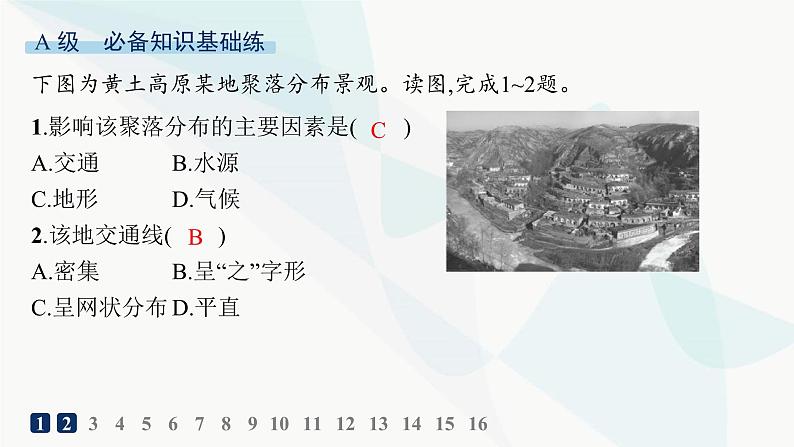 A 级　必备知识基础练

下图为黄土高原某地聚落分布景观。读图,完成1~2题。

1.影响该聚落分布的主要因素是( C )
A.交通　　B.水源
C.地形　　D.气候

2.该地交通线( B )
A.密集　　B.呈“之”字形
C.呈网状分布 D.平直

1 2 3 4 5 6 7 8 9 10 11 12 13 14 15 16